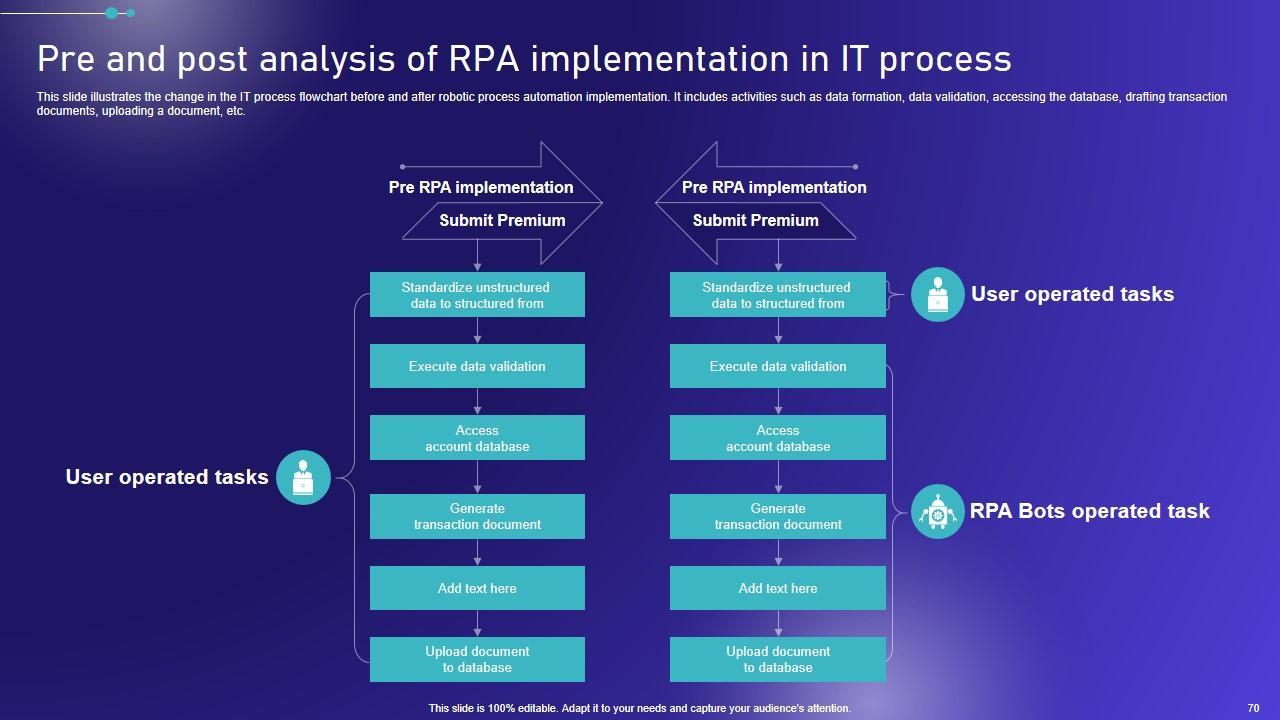 Pre and post analysis of RPA implementation in IT process

This slide illustrates the change in the IT process flowchart before and after robotic process automation implementation. It includes activities such as data formation, data validation, accessing the database, drafting transaction documents, uploading a document, etc.

Pre RPA implementation

Submit Premium

Standardize unstructured data to structured from

Execute data validation

Access account database

Generate transaction document

Add text here

Upload document to database

User operated tasks

Pre RPA implementation

Submit Premium

Standardize unstructured data to structured from

Execute data validation

Access account database

Generate transaction document

Add text here

Upload document to database

User operated tasks

RPA Bots operated task

This slide is 100% editable. Adapt it to your needs and capture your audience's attention.

70